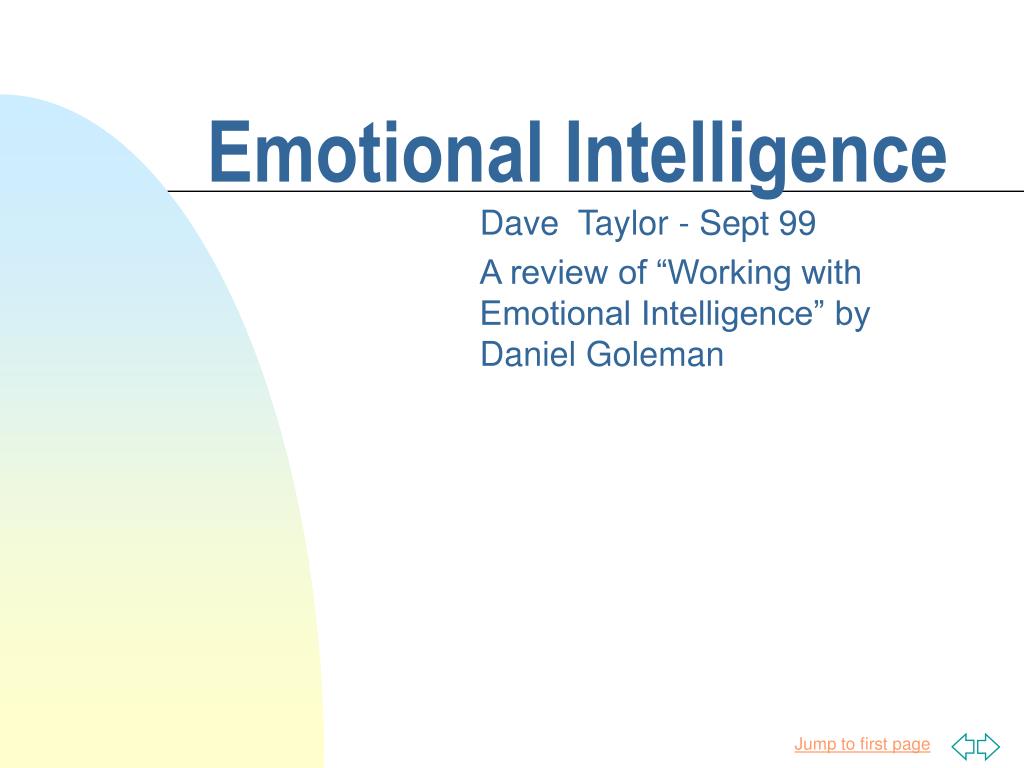 Emotional Intelligence

Dave  Taylor - Sept 99

A review of “Working with Emotional Intelligence” by Daniel Goleman

Jump to first page